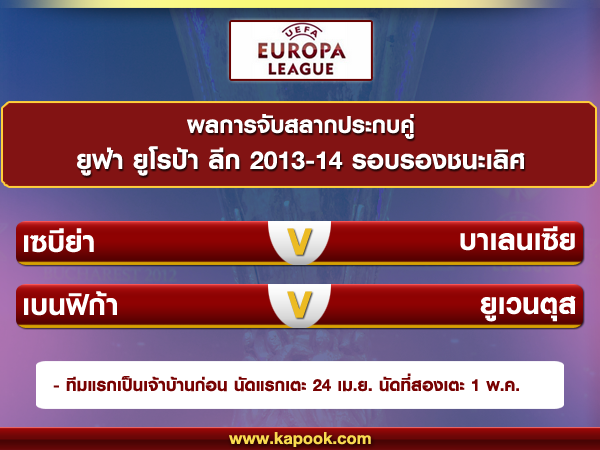 UEFA
EUROPA
LEAGUE

ผลการจับสลากประกบคู่
ยูฟ่า ยูโรป้า ลีก 2013-14 รอบรองชนะเลิศ

เซบีย่า V บาเลนเซีย

เบนฟิก้า V ยูเวนตุส

- ทีมแรกเป็นเจ้าบ้านก่อน นัดแรกเตะ 24 เม.ย. นัดที่สองเตะ 1 พ.ค.

www.kapook.com